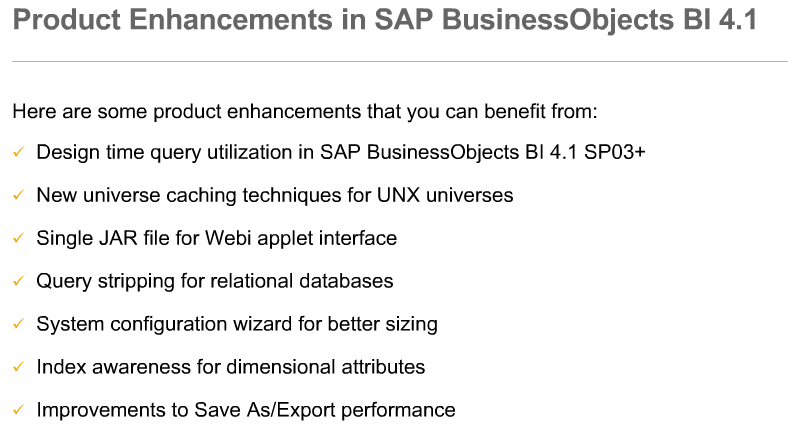 Product Enhancements in SAP BusinessObjects BI 4.1

Here are some product enhancements that you can benefit from:

✓ Design time query utilization in SAP BusinessObjects BI 4.1 SP03+

✓ New universe caching techniques for UNX universes

✓ Single JAR file for Webi applet interface

✓ Query stripping for relational databases

✓ System configuration wizard for better sizing

✓ Index awareness for dimensional attributes

✓ Improvements to Save As/Export performance